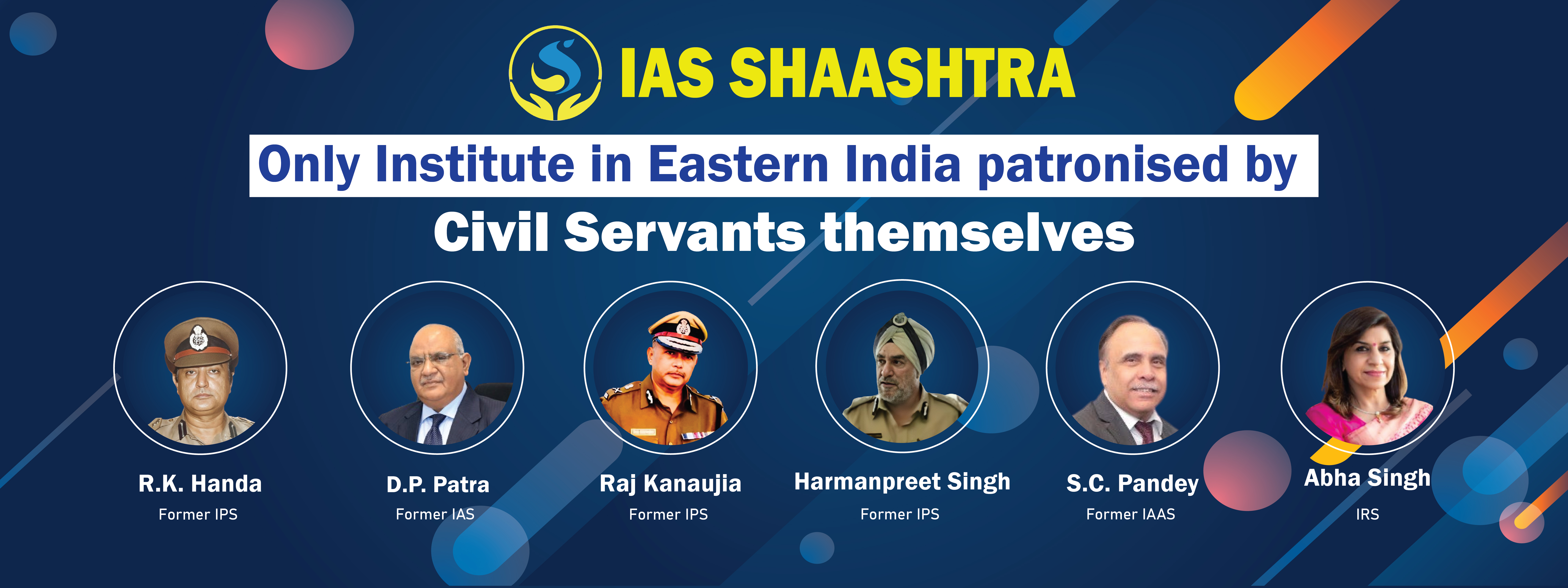 IAS SHAASHTRA

Only Institute in Eastern India patronised by

Civil Servants themselves

R.K. Handa
Former IPS

D.P. Patra
Former IAS

Raj Kanaujia
Former IPS

Harmanpreet Singh
Former IPS

S.C. Pandey
Former IAAS

Abha Singh
IRS